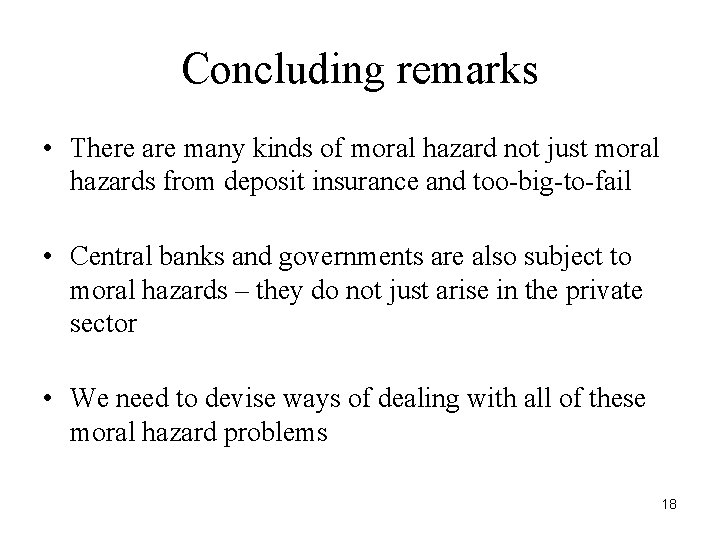 Concluding remarks

• There are many kinds of moral hazard not just moral hazards from deposit insurance and too-big-to-fail

• Central banks and governments are also subject to moral hazards – they do not just arise in the private sector

• We need to devise ways of dealing with all of these moral hazard problems

18